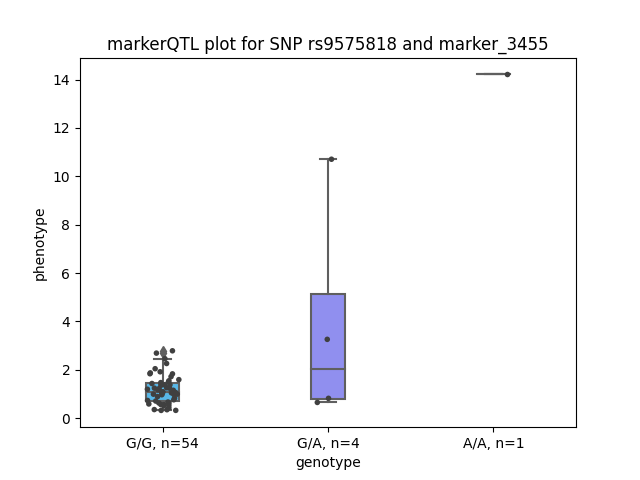 markerQTL plot for SNP rs9575818 and marker_3455

phenotype

14
12
10
8
6
4
2
0

G/G, n=54
G/A, n=4
A/A, n=1

genotype